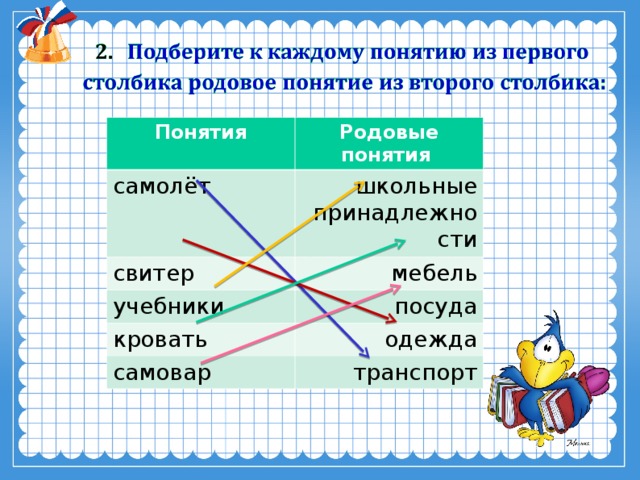 2. Подберите к каждому понятию из первого столбика родовое понятие из второго столбика:

| Понятия | Родовые понятия |
|---|---|
| самолёт | школьные принадлежности |
| свитер | мебель |
| учебники | посуда |
| кровать | одежда |
| самовар | транспорт |